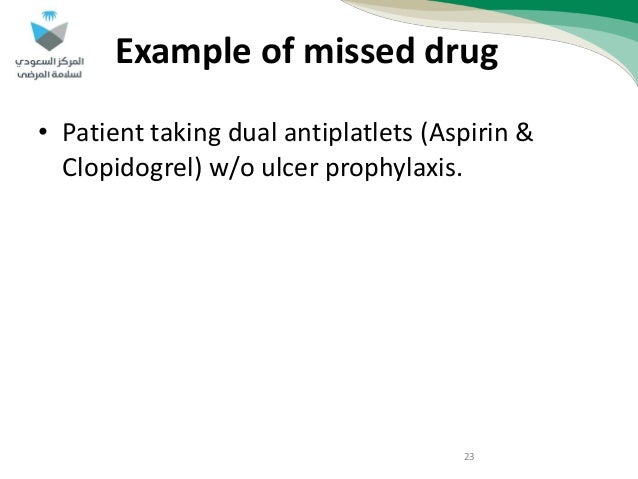 المركز السعودي
لسلامة المرضى

Example of missed drug

• Patient taking dual antiplatlets (Aspirin & Clopidogrel) w/o ulcer prophylaxis.

23